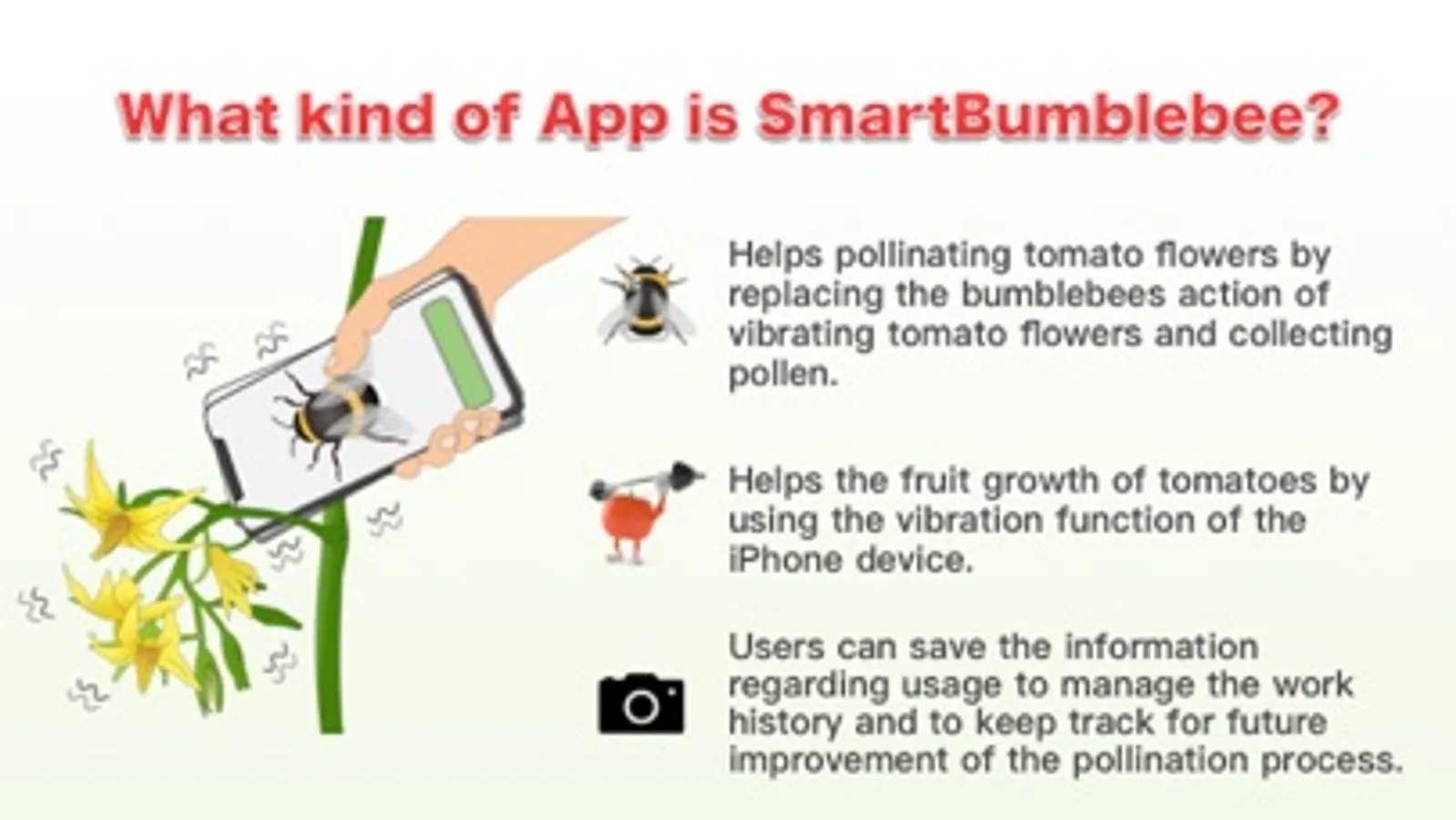 What kind of App is SmartBumblebee?

Helps pollinating tomato flowers by replacing the bumblebees action of vibrating tomato flowers and collecting pollen.

Helps the fruit growth of tomatoes by using the vibration function of the iPhone device.

Users can save the information regarding usage to manage the work history and to keep track for future improvement of the pollination process.